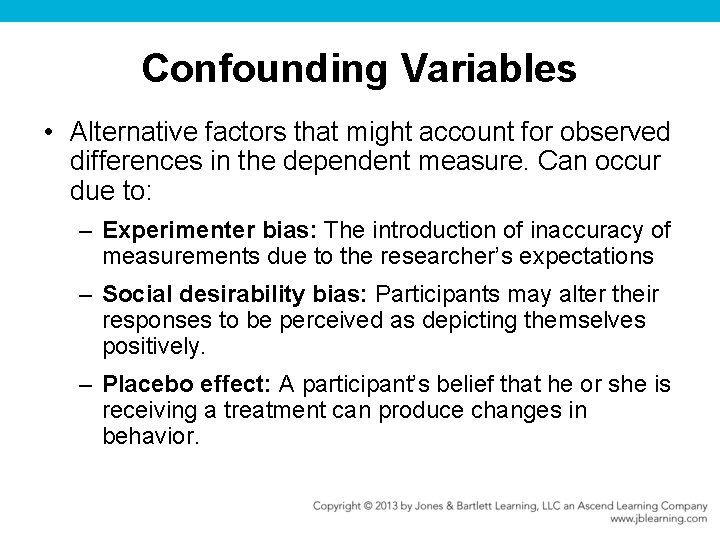 Confounding Variables

• Alternative factors that might account for observed differences in the dependent measure. Can occur due to:

– Experimenter bias: The introduction of inaccuracy of measurements due to the researcher's expectations

– Social desirability bias: Participants may alter their responses to be perceived as depicting themselves positively.

– Placebo effect: A participant's belief that he or she is receiving a treatment can produce changes in behavior.

Copyright © 2013 by Jones & Bartlett Learning, LLC an Ascend Learning Company
www.jblearning.com